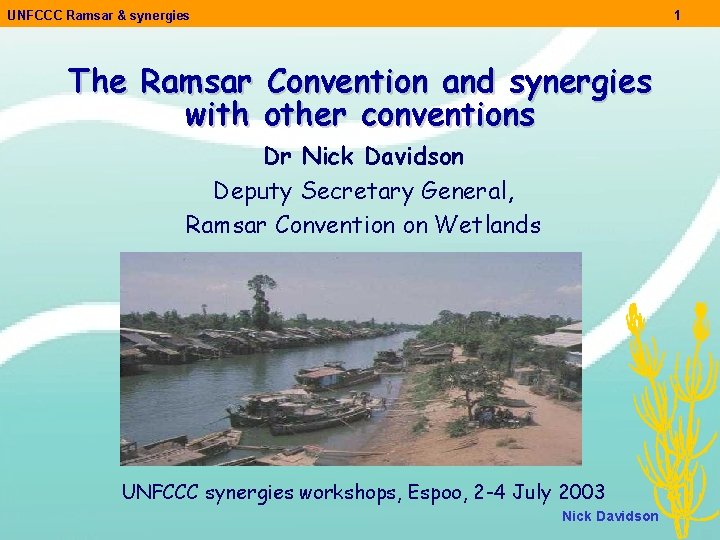 UNFCCC Ramsar & synergies 1

The Ramsar Convention and synergies with other conventions

Dr Nick Davidson

Deputy Secretary General,

Ramsar Convention on Wetlands

UNFCCC synergies workshops, Espoo, 2-4 July 2003

Nick Davidson